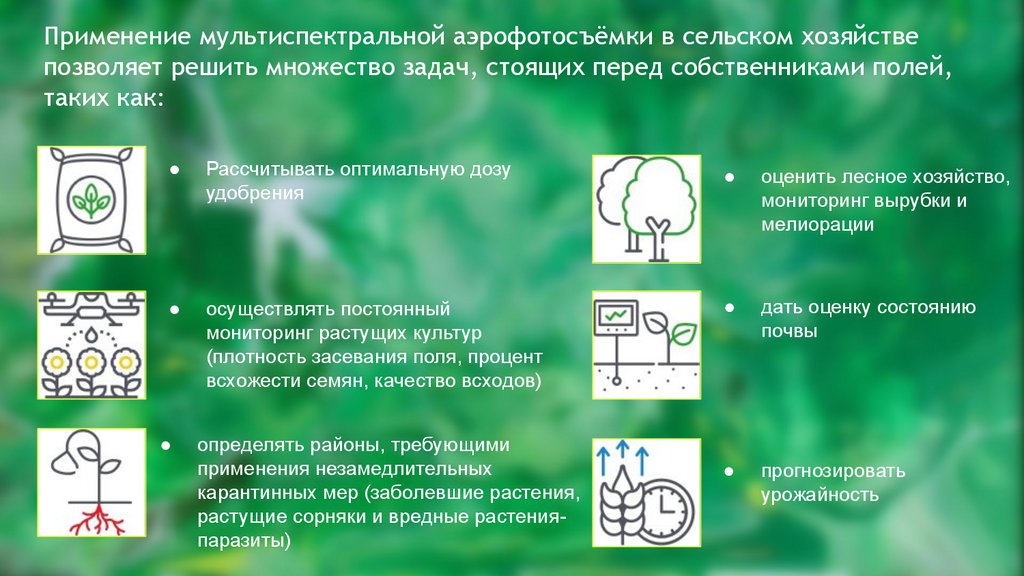 Применение мультиспектральной аэрофотосъёмки в сельском хозяйстве позволяет решить множество задач, стоящих перед собственниками полей, таких как:

● Рассчитывать оптимальную дозу удобрения

● осуществлять постоянный мониторинг растущих культур (плотность засевания поля, процент всхожести семян, качество всходов)

● определять районы, требующими применения незамедлительных карантинных мер (заболевшие растения, растущие сорняки и вредные растения-паразиты)

● оценить лесное хозяйство, мониторинг вырубки и мелиорации

● дать оценку состоянию почвы

● прогнозировать урожайность